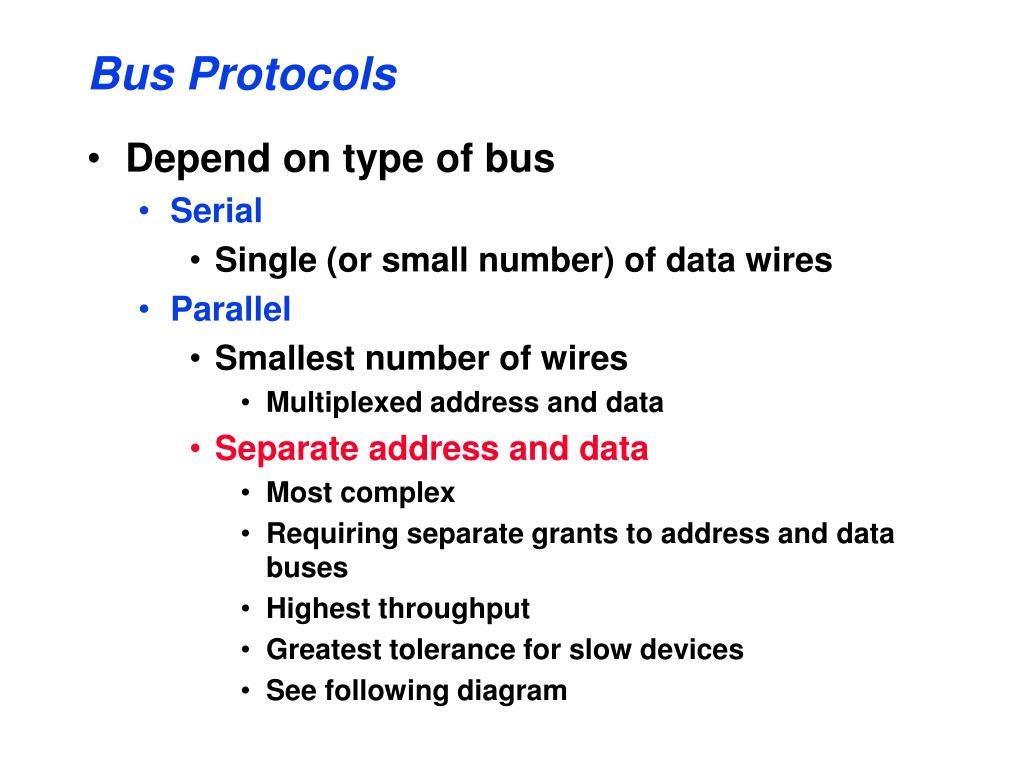 Bus Protocols

• Depend on type of bus
• Serial
• Single (or small number) of data wires
• Parallel
• Smallest number of wires
• Multiplexed address and data
• Separate address and data
• Most complex
• Requiring separate grants to address and data buses
• Highest throughput
• Greatest tolerance for slow devices
• See following diagram